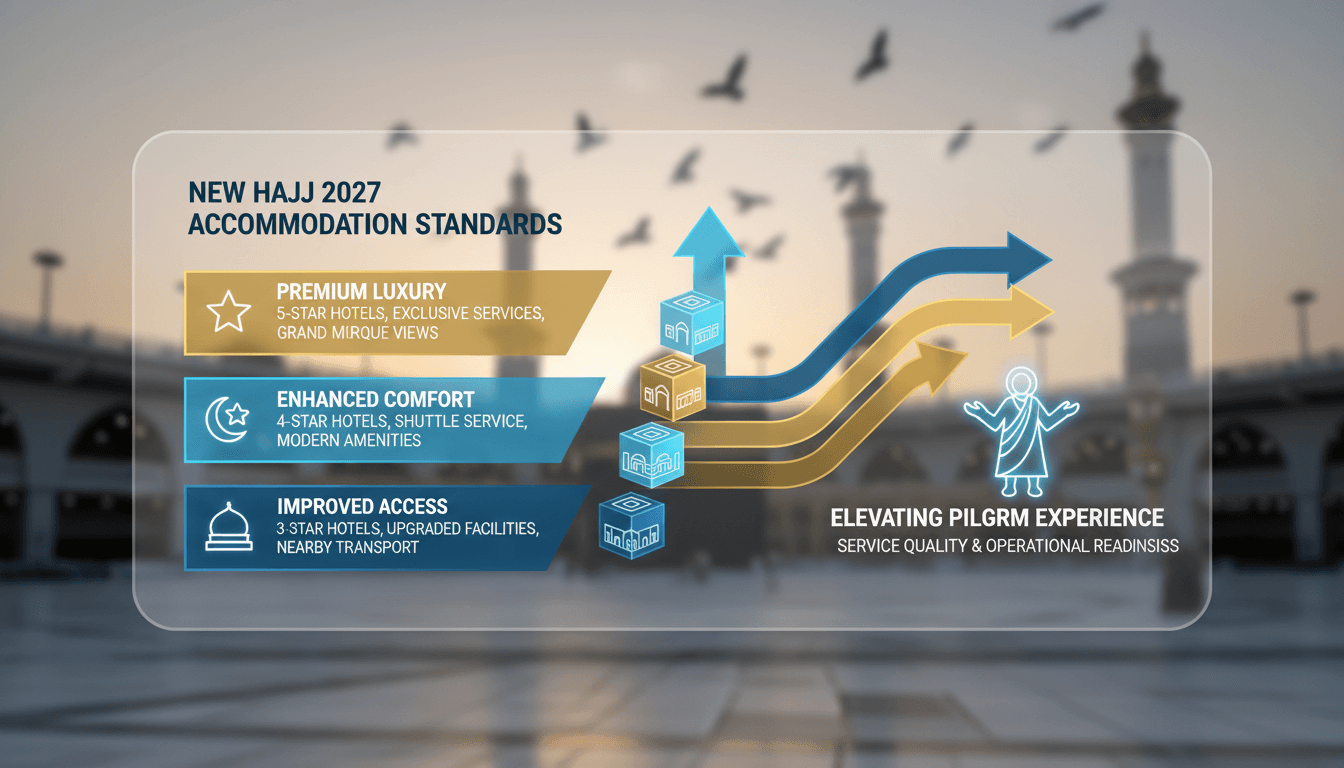 NEW HAJJ 2027
ACCOMMODATION STANDARDS

PREMIUM LUXURY
5-STAR HOTELS, EXCLUSIVE SERVICES, GRAND MIRQUE VIEWS

ENHANCED COMFORT
4-STAR HOTELS, SHUTTLE SERVICE, MODERN AMENITIES

IMPROVED ACCESS
3-STAR HOTELS, UPGRADED FACILITIES, NEARBY TRANSPORT

ELEVATING PILGRM EXPERIENCE
SERVICE QUALITY & OPERATIONAL READINSISS